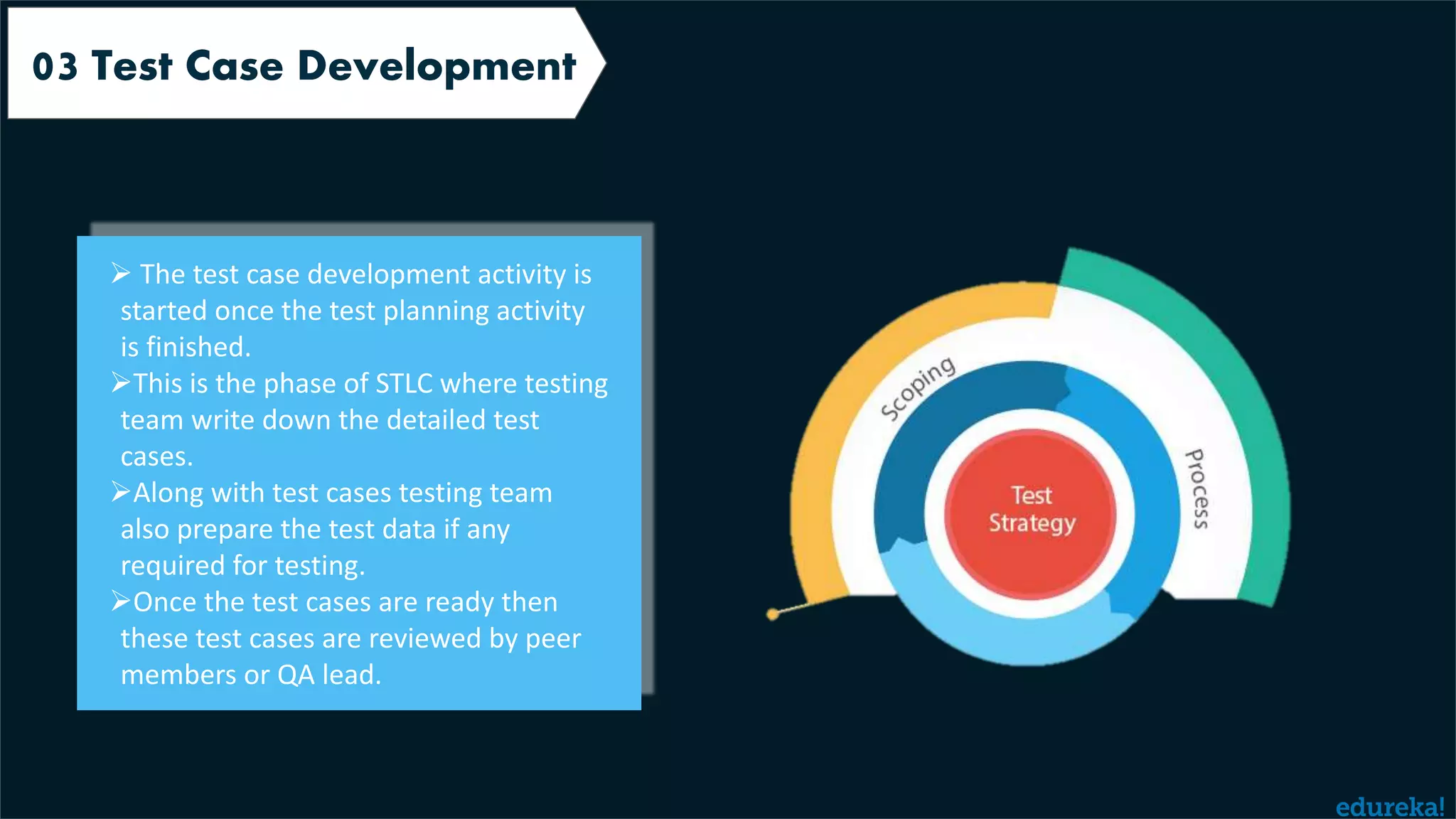 03 Test Case Development

➢ The test case development activity is started once the test planning activity is finished.
➢This is the phase of STLC where testing team write down the detailed test cases.
➢Along with test cases testing team also prepare the test data if any required for testing.
➢Once the test cases are ready then these test cases are reviewed by peer members or QA lead.

Scoping
Process
Test Strategy

edureka!